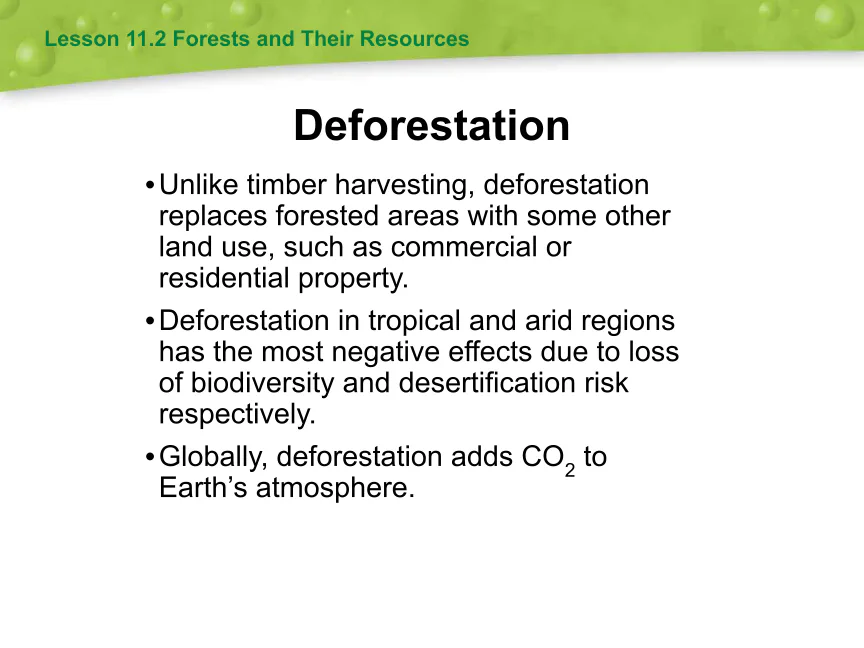 Lesson 11.2 Forests and Their Resources

Deforestation

• Unlike timber harvesting, deforestation replaces forested areas with some other land use, such as commercial or residential property.

• Deforestation in tropical and arid regions has the most negative effects due to loss of biodiversity and desertification risk respectively.

• Globally, deforestation adds $CO_2$ to Earth’s atmosphere.